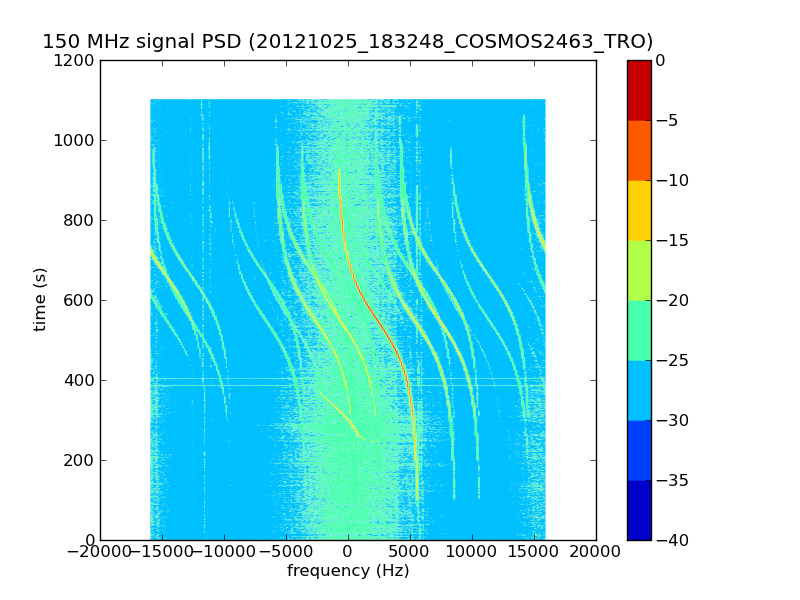 150 MHz signal PSD (20121025_183248_COSMOS2463_TRO)

1200
1000
800
600
400
200
0

time (s)

−20000 −15000 −10000 −5000 0 5000 10000 15000 20000

frequency (Hz)

0
−5
−10
−15
−20
−25
−30
−35
−40